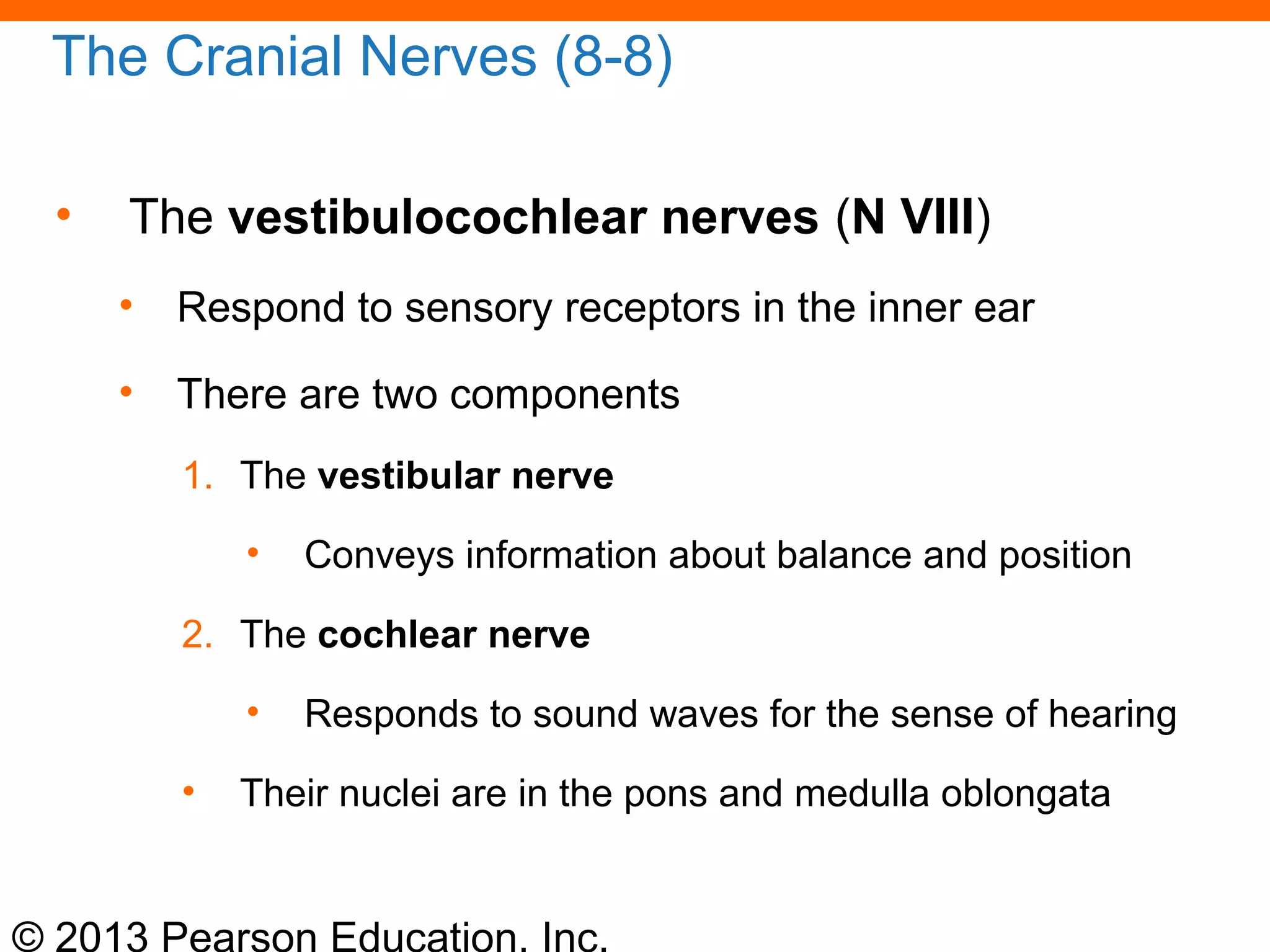 The Cranial Nerves (8-8)

• The vestibulocochlear nerves (N VIII)

• Respond to sensory receptors in the inner ear

• There are two components

1. The vestibular nerve

• Conveys information about balance and position

2. The cochlear nerve

• Responds to sound waves for the sense of hearing

• Their nuclei are in the pons and medulla oblongata

© 2013 Pearson Education, Inc.